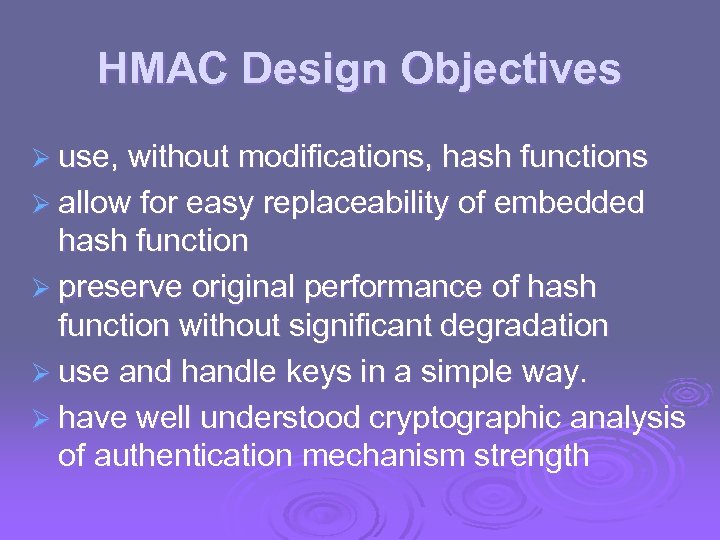 HMAC Design Objectives

➢ use, without modifications, hash functions
➢ allow for easy replaceability of embedded hash function
➢ preserve original performance of hash function without significant degradation
➢ use and handle keys in a simple way.
➢ have well understood cryptographic analysis of authentication mechanism strength